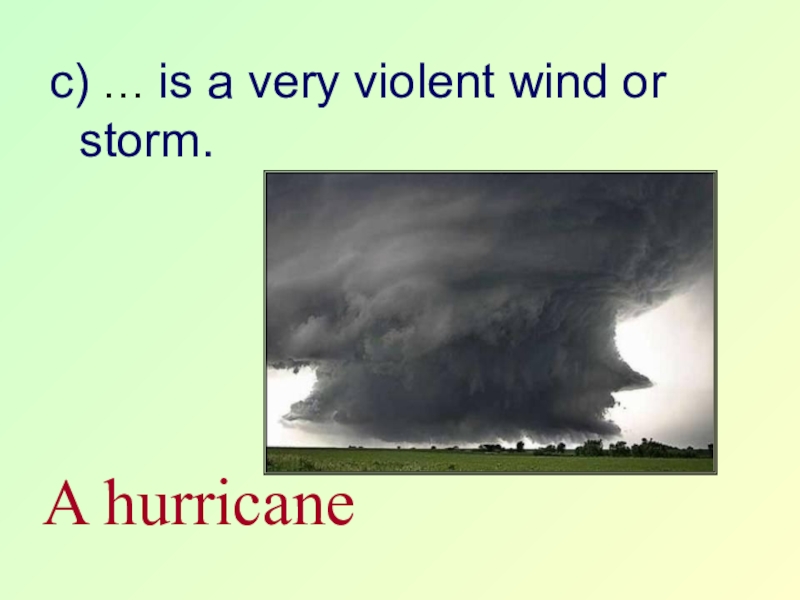 c) … is a very violent wind or storm.

A hurricane